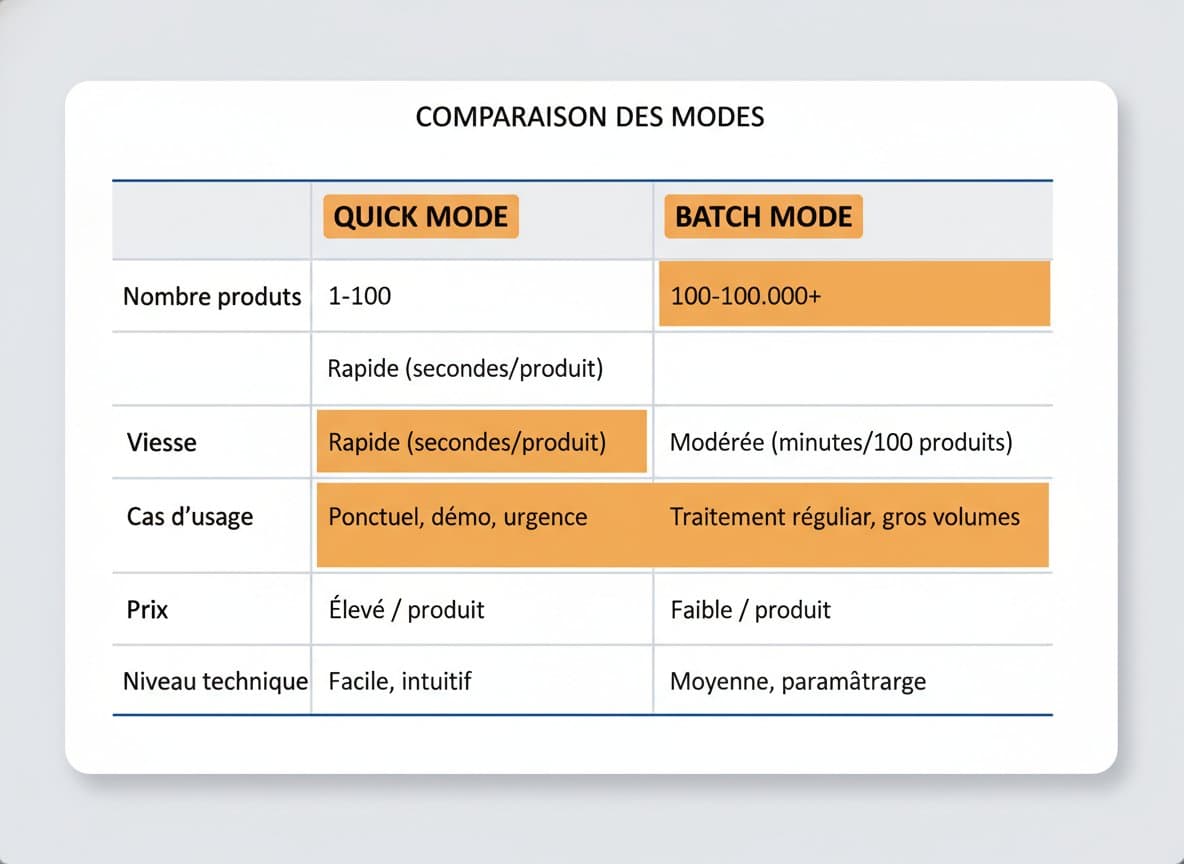 COMPARAISON DES MODES

| | QUICK MODE | BATCH MODE |
|---|---|---|
| Nombre produts | 1-100 | 100-100.000+ |
| | Rapide (secondes/produit) | |
| Viesse | Rapide (secondes/produit) | Modérée (minutes/100 produits) |
| Cas d'usage | Ponctuel, démo, urgence | Traitement réguliar, gros volumes |
| Prix | Élevé / produit | Faible / produit |
| Niveau technique | Facile, intuitif | Moyenne, paramâtrarge |